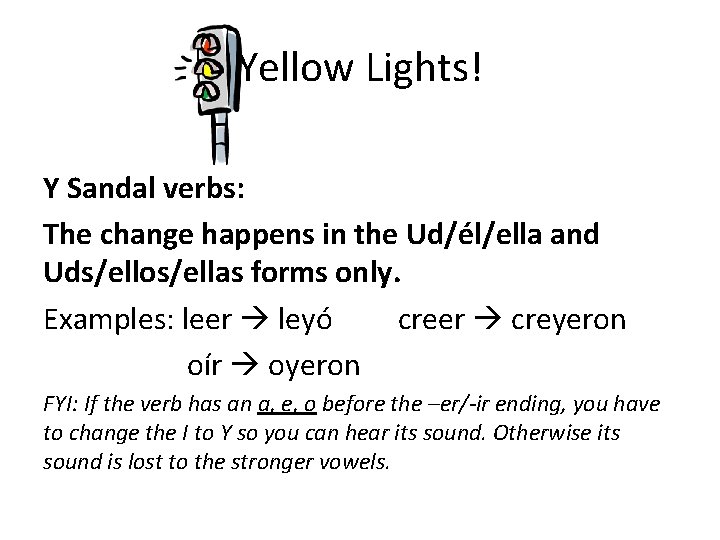 Yellow Lights!

Y Sandal verbs:

The change happens in the Ud/él/ella and Uds/ellos/ellas forms only.

Examples: leer → leyó creer → creyeron

oír → oyeron

FYI: If the verb has an a, e, o before the –er/-ir ending, you have to change the I to Y so you can hear its sound. Otherwise its sound is lost to the stronger vowels.